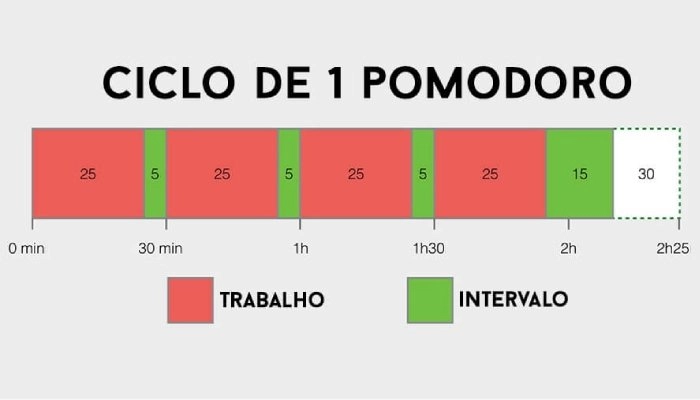 CICLO DE 1 POMODORO

25 5 25 5 25 5 25 15 30

0 min 30 min 1h 1h30 2h 2h25

TRABALHO

INTERVALO